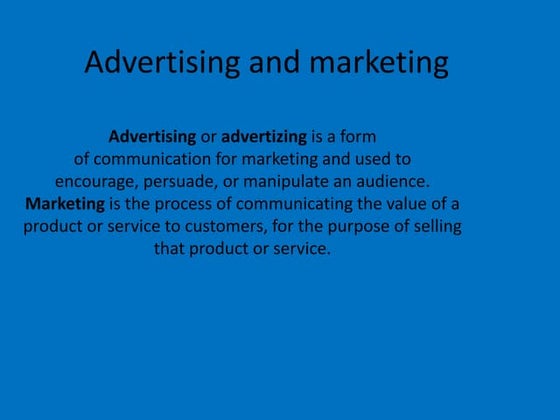 Advertising and marketing

Advertising or advertizing is a form of communication for marketing and used to encourage, persuade, or manipulate an audience. Marketing is the process of communicating the value of a product or service to customers, for the purpose of selling that product or service.